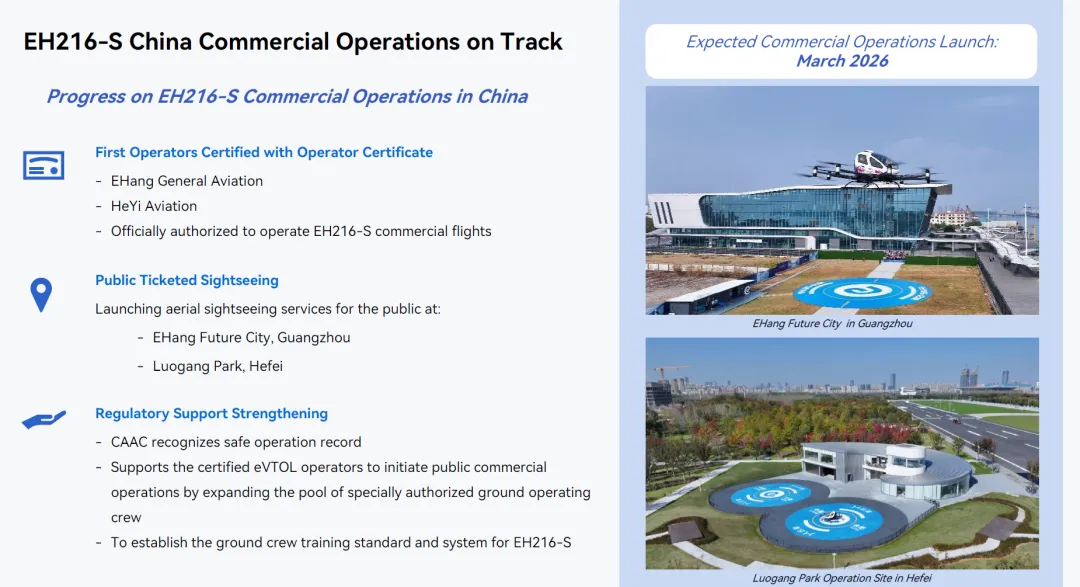 EH216-S China Commercial Operations on Track

Progress on EH216-S Commercial Operations in China

First Operators Certified with Operator Certificate
- EHang General Aviation
- HeYi Aviation
- Officially authorized to operate EH216-S commercial flights

Public Ticketed Sightseeing
Launching aerial sightseeing services for the public at:
- EHang Future City, Guangzhou
- Luogang Park, Hefei

Regulatory Support Strengthening
- CAAC recognizes safe operation record
- Supports the certified eVTOL operators to initiate public commercial operations by expanding the pool of specially authorized ground operating crew
- To establish the ground crew training standard and system for EH216-S

Expected Commercial Operations Launch:
March 2026

EHang Future City in Guangzhou

Luogang Park Operation Site in Hefei